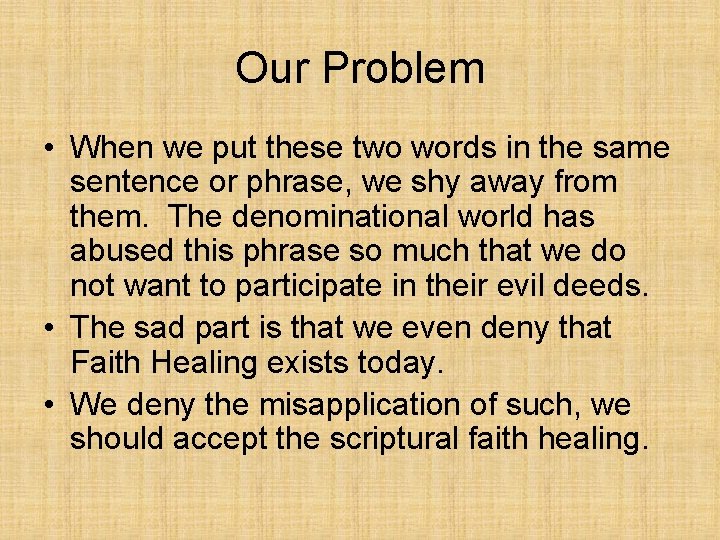 Our Problem

• When we put these two words in the same sentence or phrase, we shy away from them. The denominational world has abused this phrase so much that we do not want to participate in their evil deeds.
• The sad part is that we even deny that Faith Healing exists today.
• We deny the misapplication of such, we should accept the scriptural faith healing.